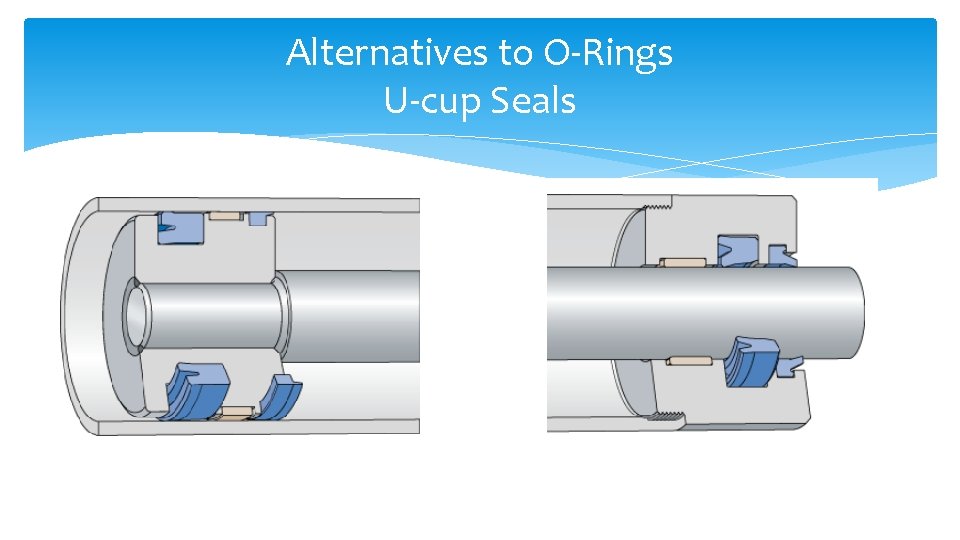 Alternatives to O-Rings
U-cup Seals